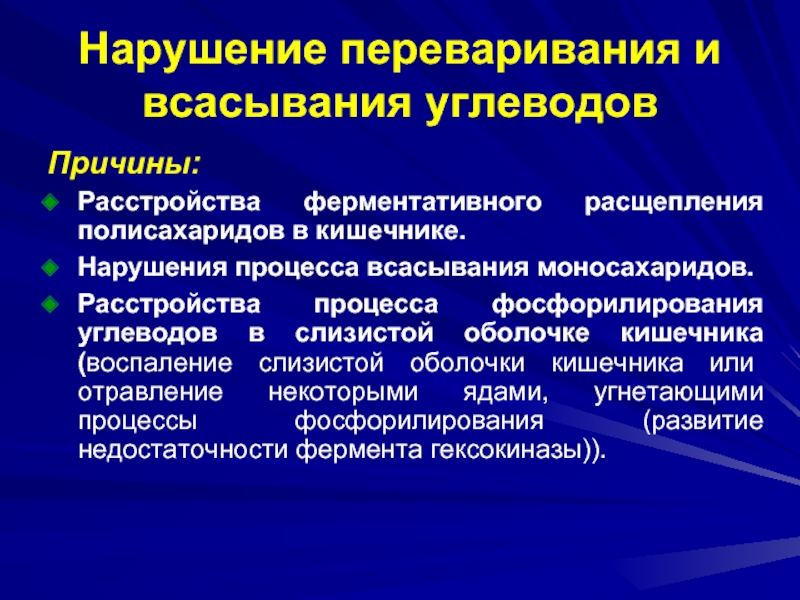 Нарушение переваривания и всасывания углеводов

Причины:

Расстройства ферментативного расщепления полисахаридов в кишечнике.

Нарушения процесса всасывания моносахаридов.

Расстройства процесса фосфорилирования углеводов в слизистой оболочке кишечника (воспаление слизистой оболочки кишечника или отравление некоторыми ядами, угнетающими процессы фосфорилирования (развитие недостаточности фермента гексокиназы)).